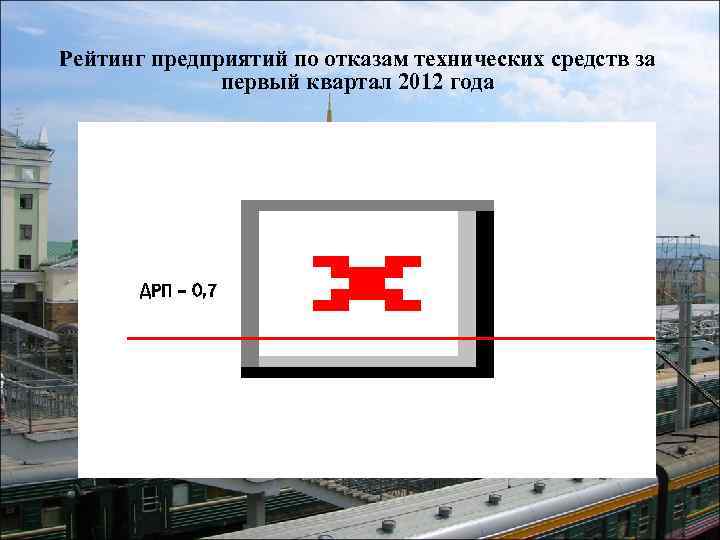 Рейтинг предприятий по отказам технических средств за первый квартал 2012 года

ДРП – 0,7